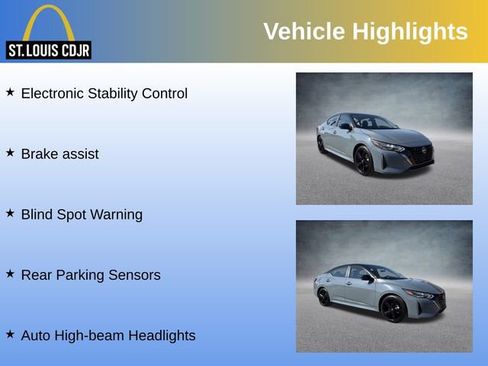 ST. LOUIS CDJR

Vehicle Highlights

★ Electronic Stability Control

★ Brake assist

★ Blind Spot Warning

★ Rear Parking Sensors

★ Auto High-beam Headlights